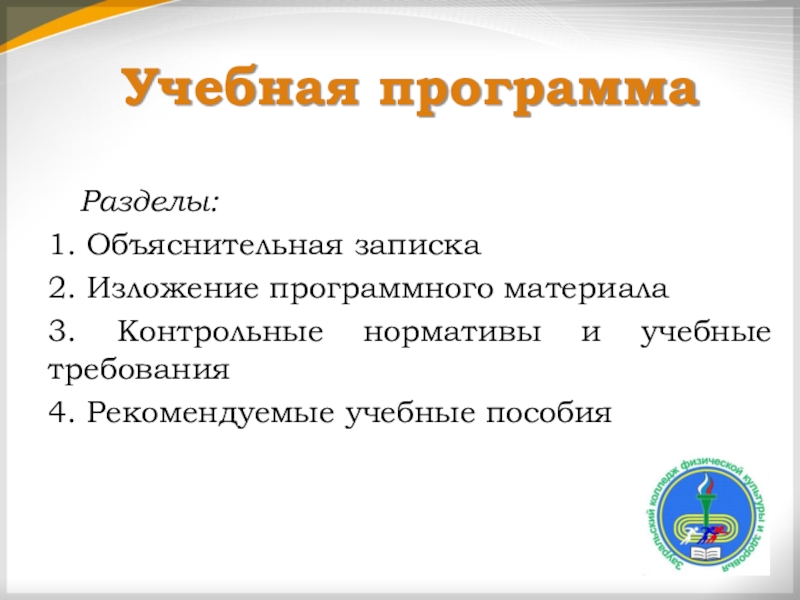 Учебная программа

Разделы:

1. Объяснительная записка

2. Изложение программного материала

3. Контрольные нормативы и учебные требования

4. Рекомендуемые учебные пособия

Зауральский колледж физической культуры и здоровья